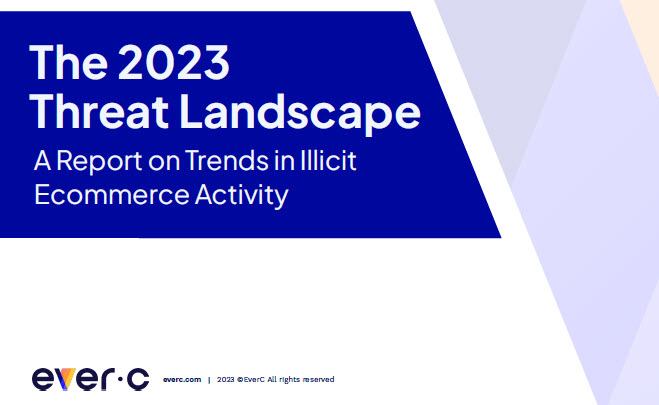 The 2023
Threat Landscape

A Report on Trends in Illicit Ecommerce Activity

ever·c

everc.com | 2023 ©EverC All rights reserved